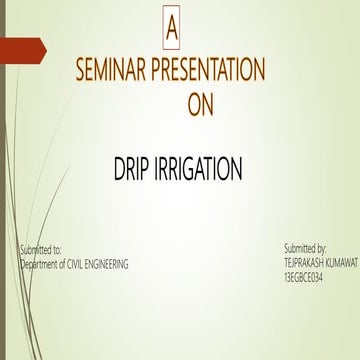 A
SEMINAR PRESENTATION
ON

DRIP IRRIGATION

Submitted to:
Department of CIVIL ENGINEERING

Submitted by:
TEJPRAKASH KUMAWAT
13EGBCE034